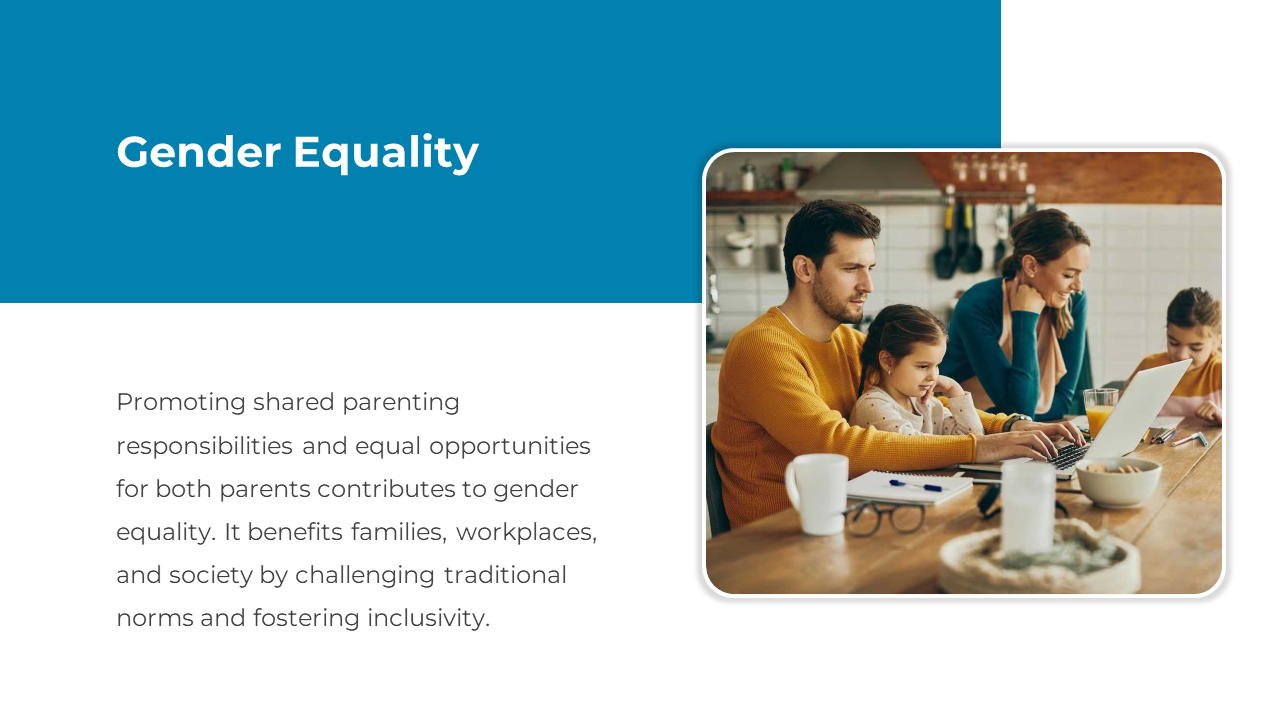 Gender Equality

Promoting shared parenting responsibilities and equal opportunities for both parents contributes to gender equality. It benefits families, workplaces, and society by challenging traditional norms and fostering inclusivity.